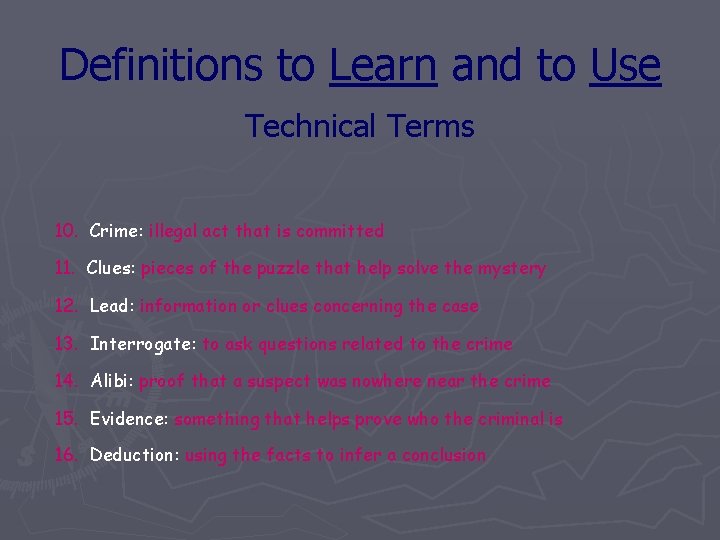 Definitions to Learn and to Use

Technical Terms

10. Crime: illegal act that is committed

11. Clues: pieces of the puzzle that help solve the mystery

12. Lead: information or clues concerning the case

13. Interrogate: to ask questions related to the crime

14. Alibi: proof that a suspect was nowhere near the crime

15. Evidence: something that helps prove who the criminal is

16. Deduction: using the facts to infer a conclusion